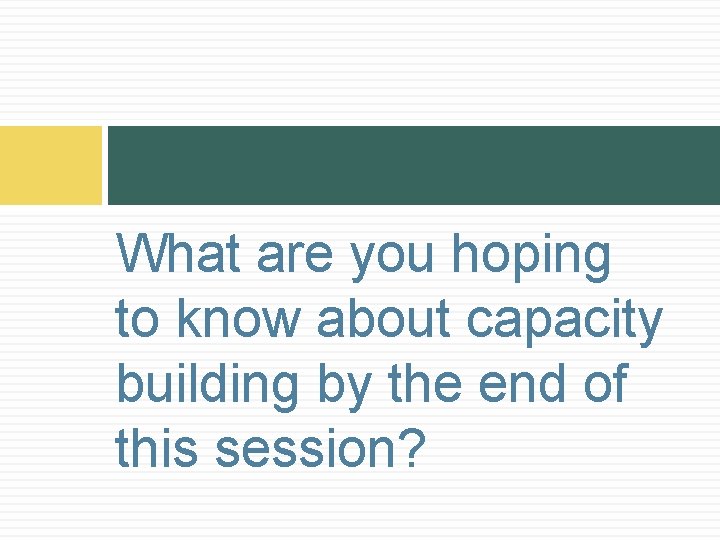 What are you hoping to know about capacity building by the end of this session?